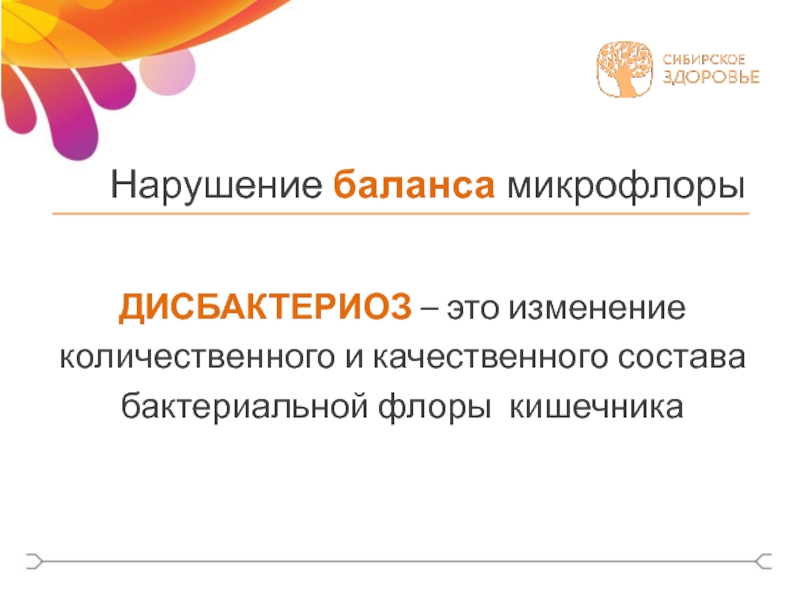 СИБИРСКОЕ ЗДОРОВЬЕ

Нарушение баланса микрофлоры

ДИСБАКТЕРИОЗ – это изменение количественного и качественного состава бактериальной флоры кишечника